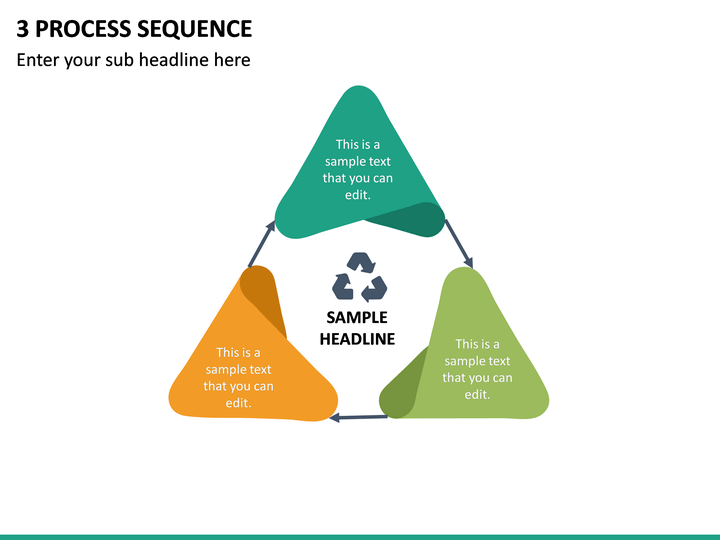 3 PROCESS SEQUENCE

Enter your sub headline here

This is a sample text that you can edit.

SAMPLE HEADLINE

This is a sample text that you can edit.

This is a sample text that you can edit.